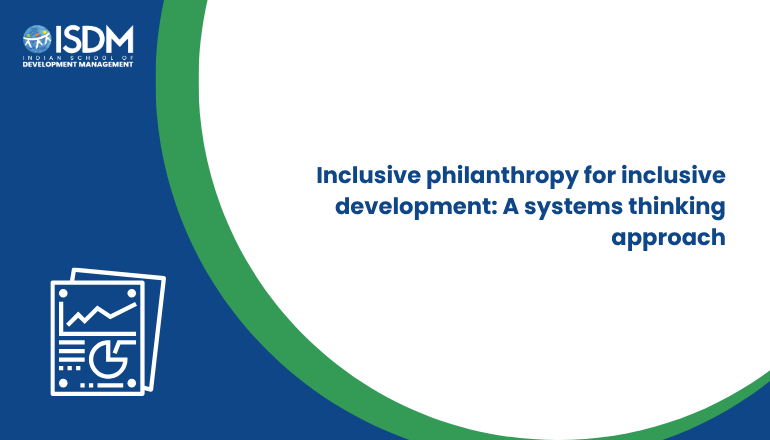 ISDM
INDIAN SCHOOL OF DEVELOPMENT MANAGEMENT

Inclusive philanthropy for inclusive development: A systems thinking approach